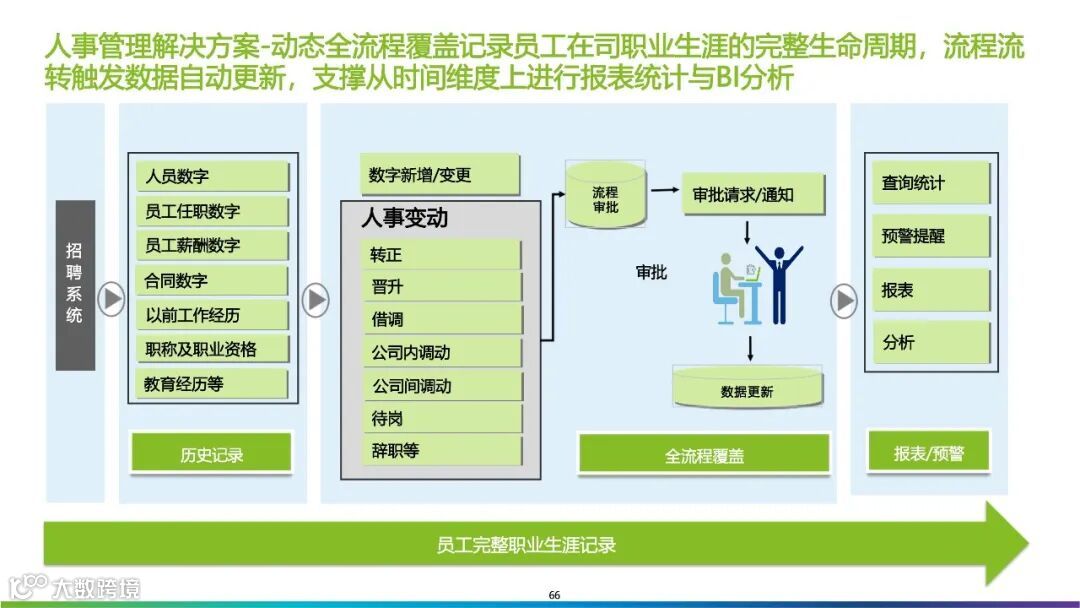 人事管理解决方案-动态全流程覆盖记录员工在司职业生涯的完整生命周期，流程流转触发数据自动更新，支撑从时间维度上进行报表统计与BI分析

招聘系统

人员数字
员工任职数字
员工薪酬数字
合同数字
以前工作经历
职称及职业资格
教育经历等

历史记录

数字新增/变更

人事变动
转正
晋升
借调
公司内调动
公司间调动
待岗
辞职等

流程审批

审批请求/通知

审批

数据更新

全流程覆盖

查询统计
预警提醒
报表
分析

报表/预警

员工完整职业生涯记录

大数跨境

66